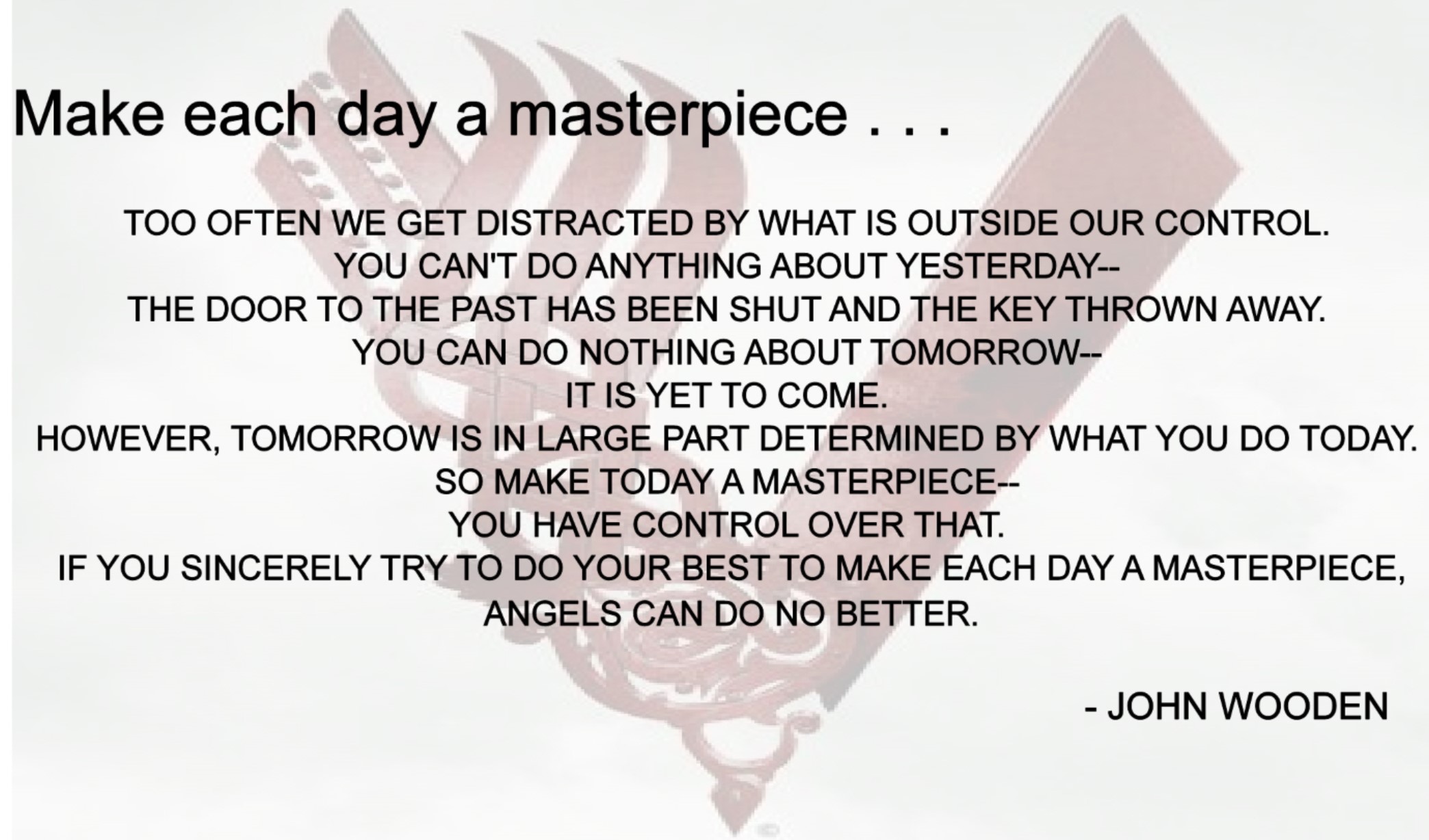 Make each day a masterpiece . . .

TOO OFTEN WE GET DISTRACTED BY WHAT IS OUTSIDE OUR CONTROL.
YOU CAN'T DO ANYTHING ABOUT YESTERDAY--
THE DOOR TO THE PAST HAS BEEN SHUT AND THE KEY THROWN AWAY.
YOU CAN DO NOTHING ABOUT TOMORROW--
IT IS YET TO COME.
HOWEVER, TOMORROW IS IN LARGE PART DETERMINED BY WHAT YOU DO TODAY.
SO MAKE TODAY A MASTERPIECE--
YOU HAVE CONTROL OVER THAT.
IF YOU SINCERELY TRY TO DO YOUR BEST TO MAKE EACH DAY A MASTERPIECE,
ANGELS CAN DO NO BETTER.

- JOHN WOODEN